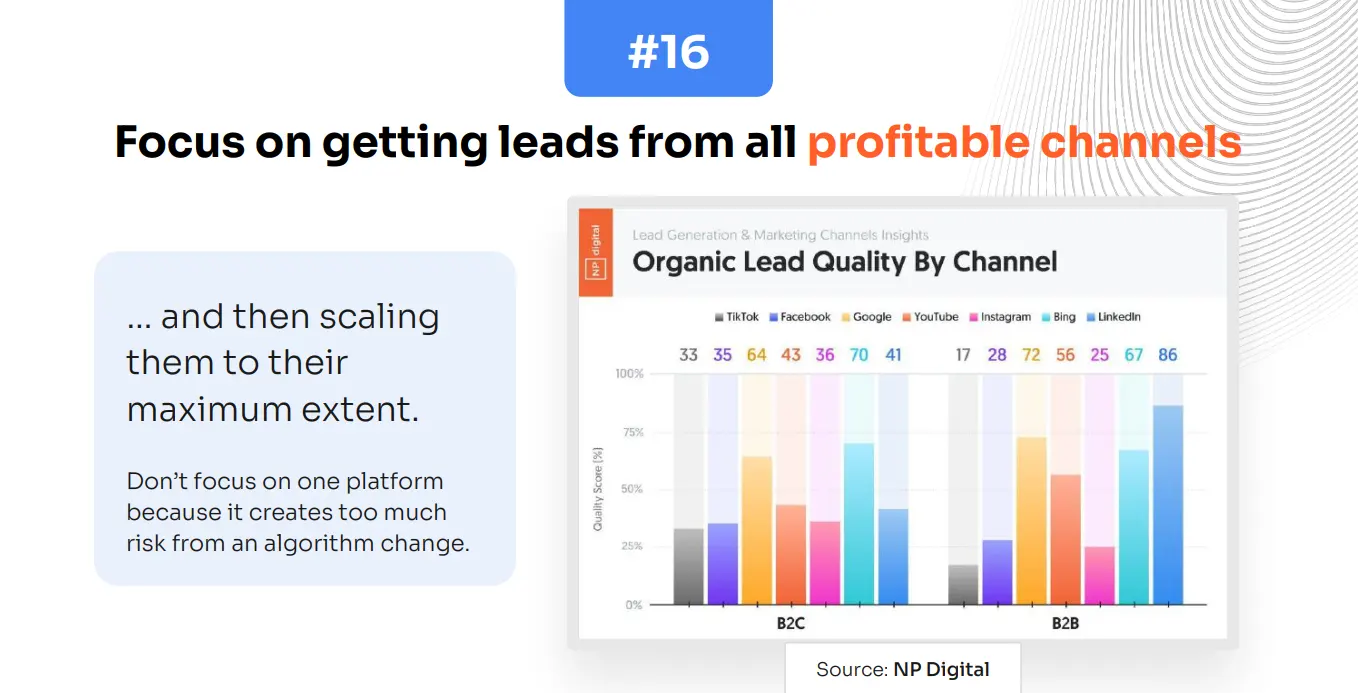 #16

Focus on getting leads from all profitable channels

... and then scaling them to their maximum extent.

Don't focus on one platform because it creates too much risk from an algorithm change.

NP digital

Lead Generation & Marketing Channels Insights

Organic Lead Quality By Channel

TikTok Facebook Google YouTube Instagram Bing LinkedIn

33 35 64 43 36 70 41

17 28 72 56 25 67 86

100%

75%

50%

25%

0%

Quality Score (%)

B2C

B2B

Source: NP Digital